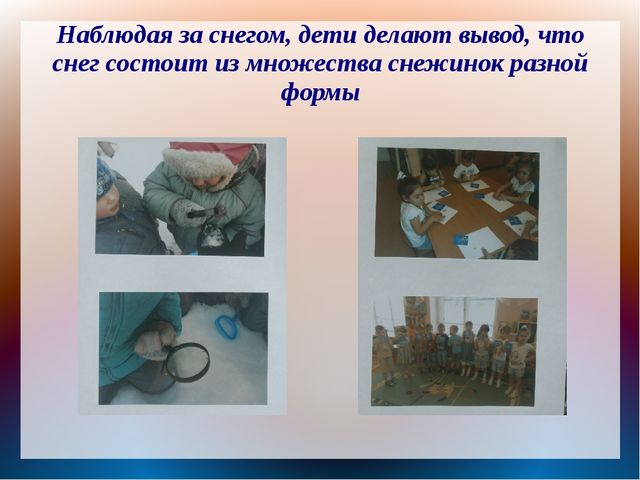 Наблюдая за снегом, дети делают вывод, что снег состоит из множества снежинок разной формы